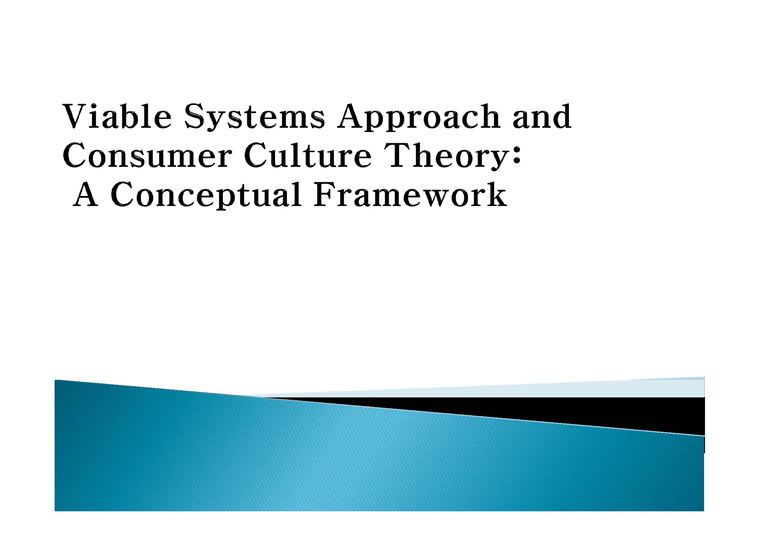 Viable Systems Approach and Consumer Culture Theory: A Conceptual Framework